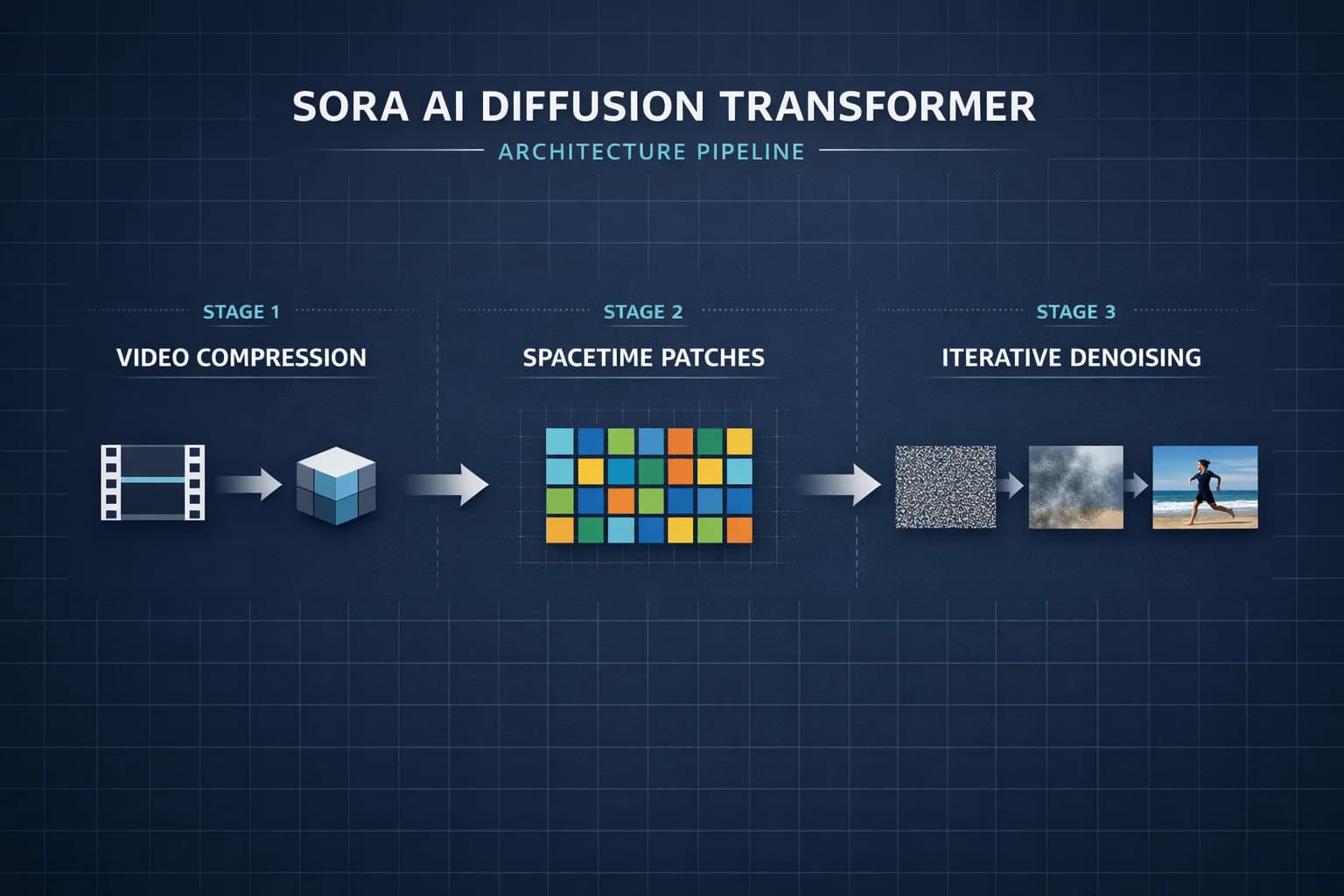 SORA AI DIFFUSION TRANSFORMER

ARCHITECTURE PIPELINE

STAGE 1

VIDEO COMPRESSION

STAGE 2

SPACETIME PATCHES

STAGE 3

ITERATIVE DENOISING